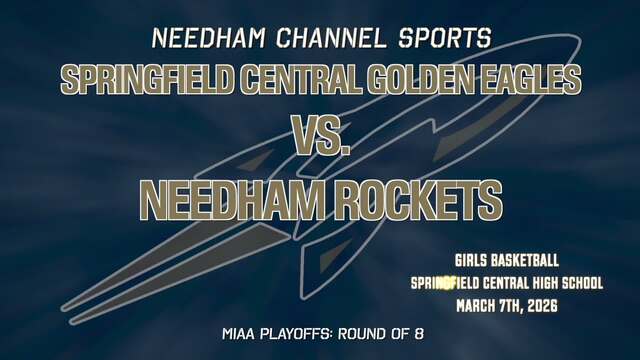 NEEDHAM CHANNEL SPORTS
SPRINGFIELD CENTRAL GOLDEN EAGLES
VS.
NEEDHAM ROCKETS

GIRLS BASKETBALL
SPRINGFIELD CENTRAL HIGH SCHOOL
MARCH 7TH, 2026

MIAA PLAYOFFS: ROUND OF 8